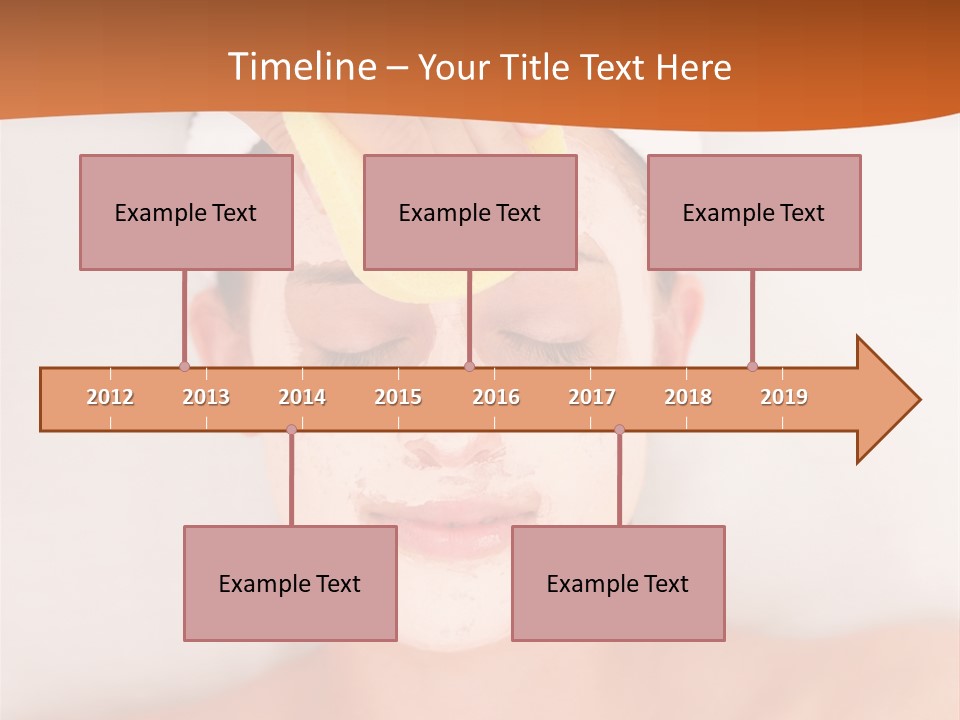 Timeline – Your Title Text Here

Example Text

Example Text

Example Text

2012 2013 2014 2015 2016 2017 2018 2019

Example Text

Example Text